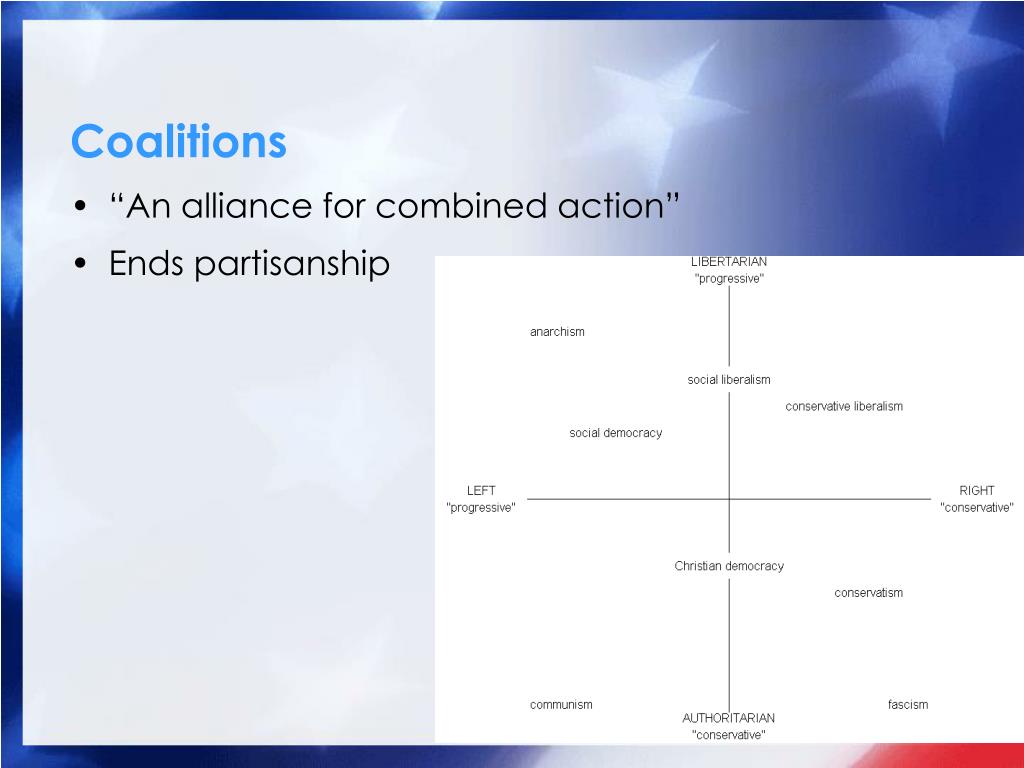 Coalitions

• “An alliance for combined action”
• Ends partisanship

LIBERTARIAN
"progressive"

anarchism

social liberalism

conservative liberalism

social democracy

LEFT
"progressive"

RIGHT
"conservative"

Christian democracy

conservatism

communism

fascism

AUTHORITARIAN
"conservative"